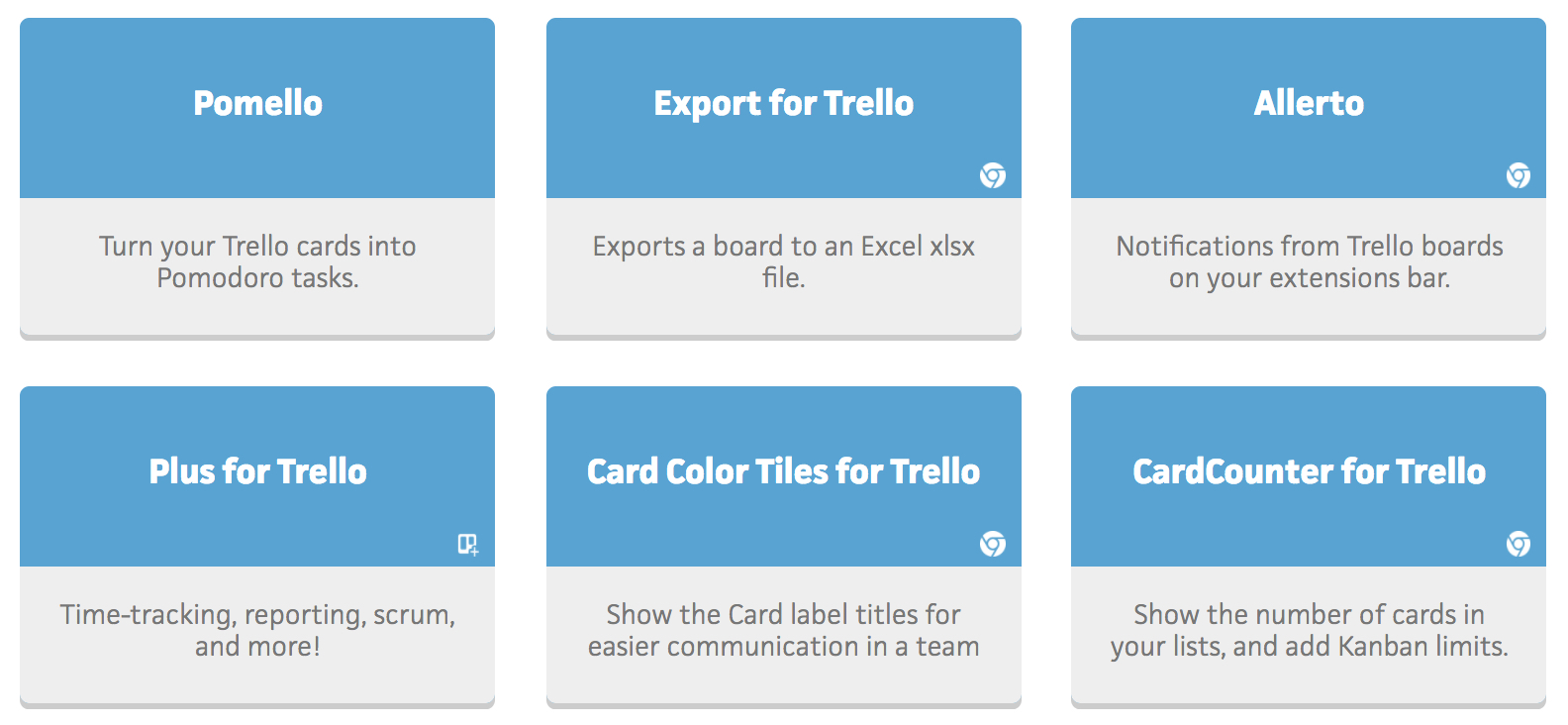 Pomello

Turn your Trello cards into Pomodoro tasks.

Export for Trello

Exports a board to an Excel xlsx file.

Allerto

Notifications from Trello boards on your extensions bar.

Plus for Trello

Time-tracking, reporting, scrum, and more!

Card Color Tiles for Trello

Show the Card label titles for easier communication in a team

CardCounter for Trello

Show the number of cards in your lists, and add Kanban limits.